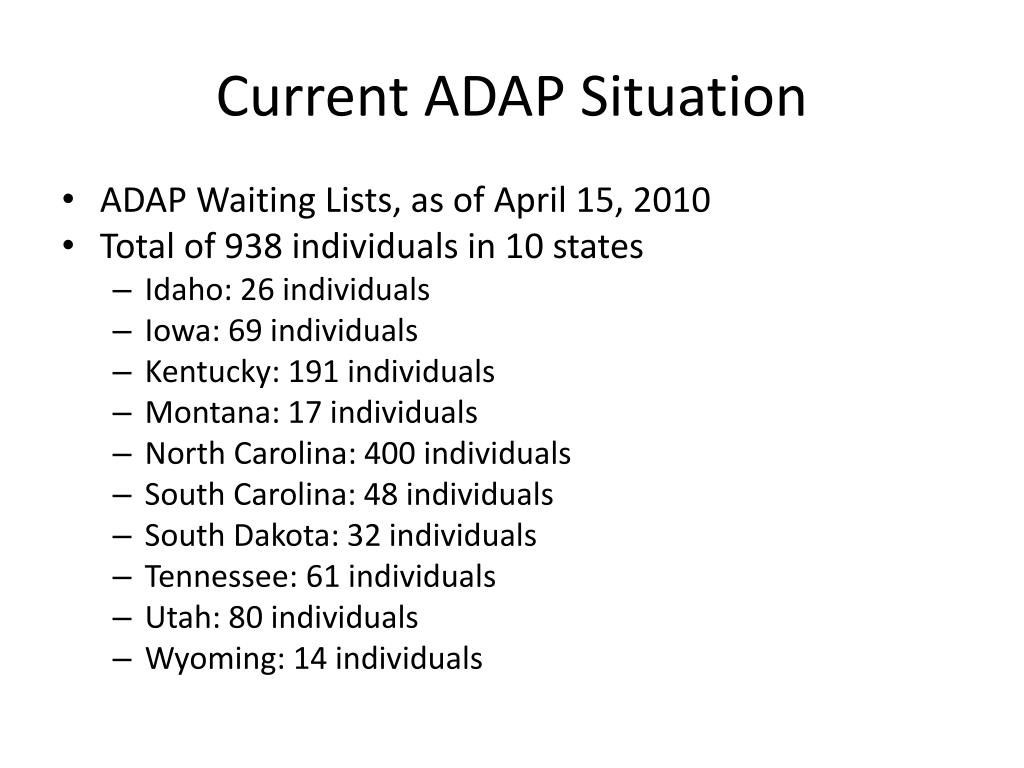 Current ADAP Situation

• ADAP Waiting Lists, as of April 15, 2010
• Total of 938 individuals in 10 states
– Idaho: 26 individuals
– Iowa: 69 individuals
– Kentucky: 191 individuals
– Montana: 17 individuals
– North Carolina: 400 individuals
– South Carolina: 48 individuals
– South Dakota: 32 individuals
– Tennessee: 61 individuals
– Utah: 80 individuals
– Wyoming: 14 individuals